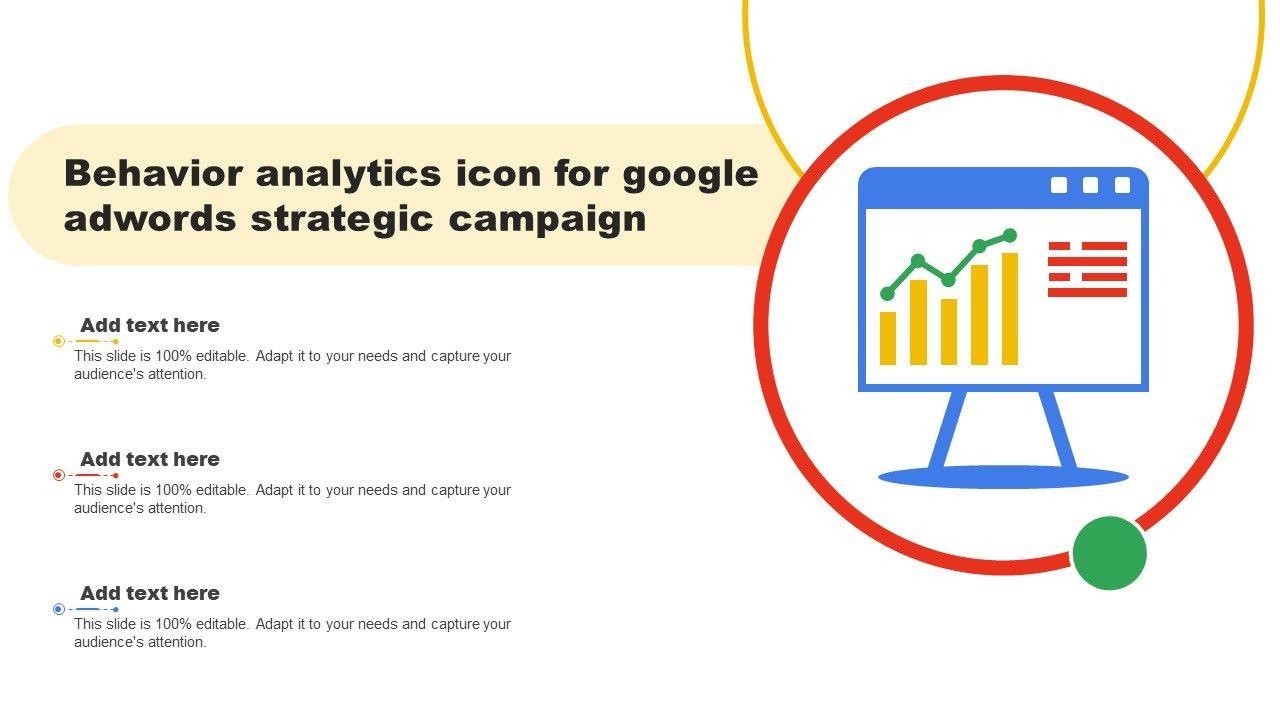 Behavior analytics icon for google adwords strategic campaign

Add text here

This slide is 100% editable. Adapt it to your needs and capture your audience's attention.

Add text here

This slide is 100% editable. Adapt it to your needs and capture your audience's attention.

Add text here

This slide is 100% editable. Adapt it to your needs and capture your audience's attention.